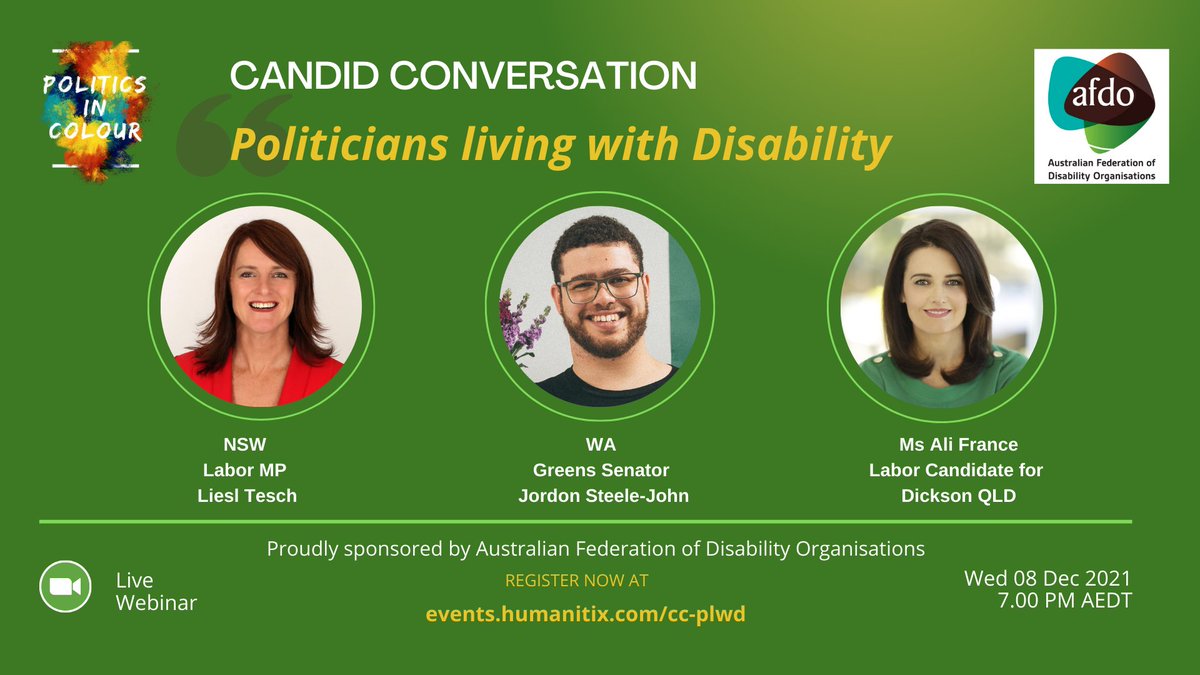 POLITICS IN COLOUR

CANDID CONVERSATION

Politicians living with Disability

afdo
Australian Federation of Disability Organisations

NSW
Labor MP
Liesl Tesch

WA
Greens Senator
Jordon Steele-John

Ms Ali France
Labor Candidate for
Dickson QLD

Proudly sponsored by Australian Federation of Disability Organisations

Live Webinar

REGISTER NOW AT
events.humanitix.com/cc-plwd

Wed 08 Dec 2021
7.00 PM AEDT